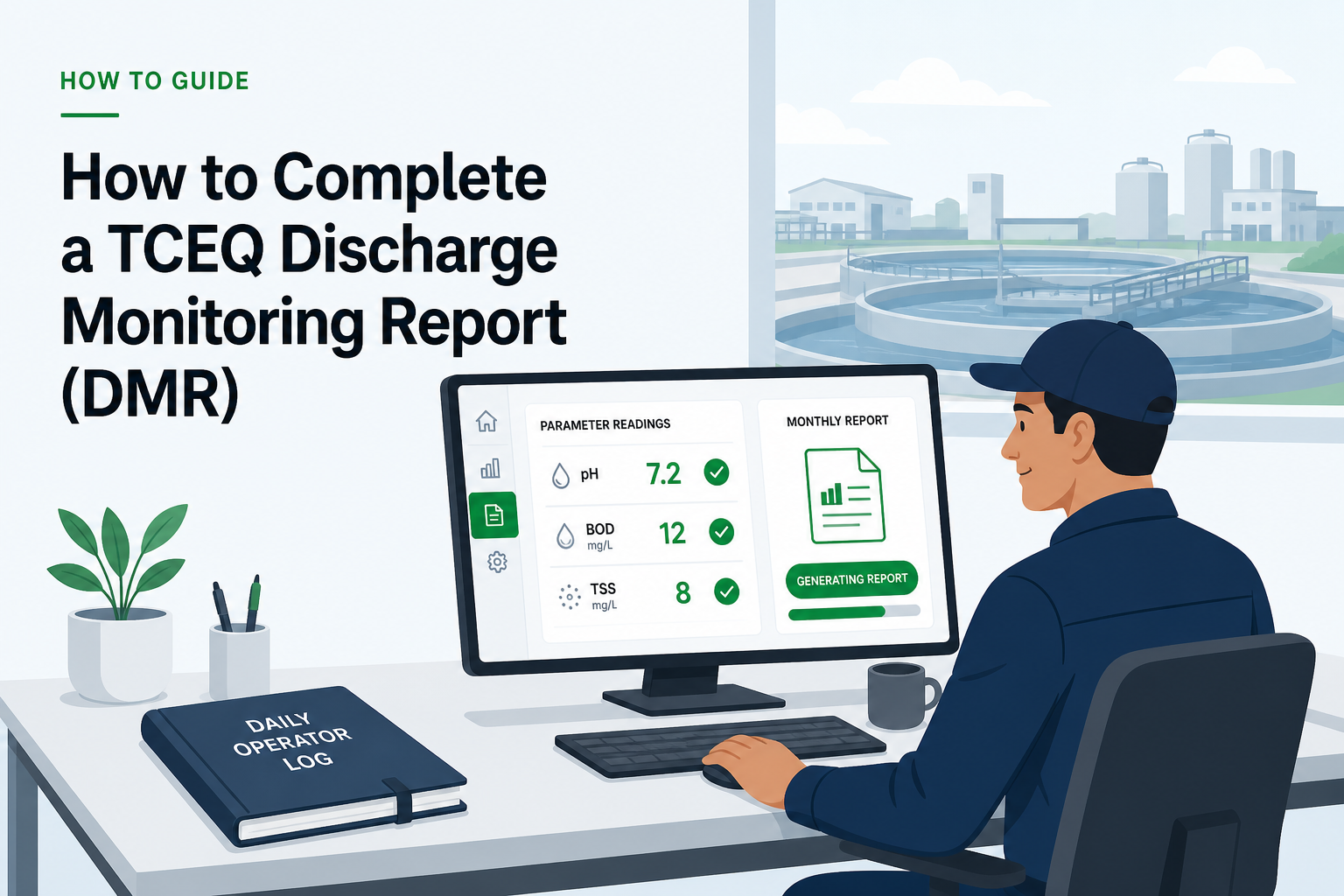 HOW TO GUIDE

How to Complete a TCEQ Discharge Monitoring Report (DMR)

PARAMETER READINGS

pH 7.2

BOD mg/L 12

TSS mg/L 8

MONTHLY REPORT

GENERATING REPORT

DAILY OPERATOR LOG